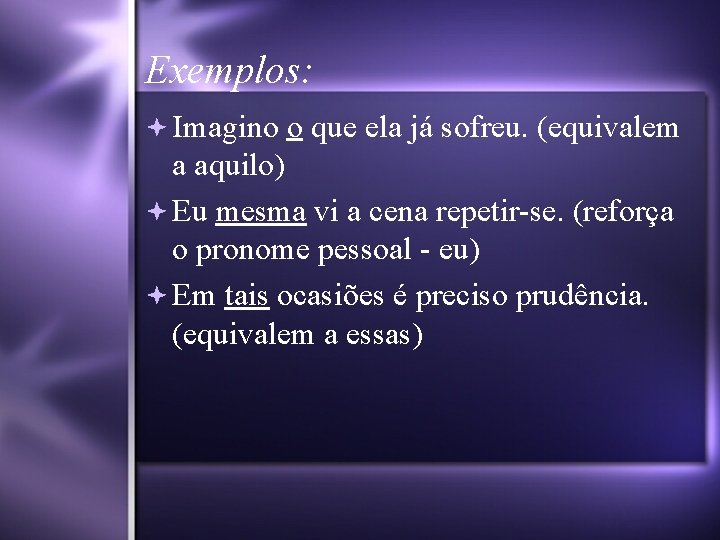 Exemplos:

Imagino o que ela já sofreu. (equivalem a aquilo)

Eu mesma vi a cena repetir-se. (reforça o pronome pessoal - eu)

Em tais ocasiões é preciso prudência. (equivalem a essas)